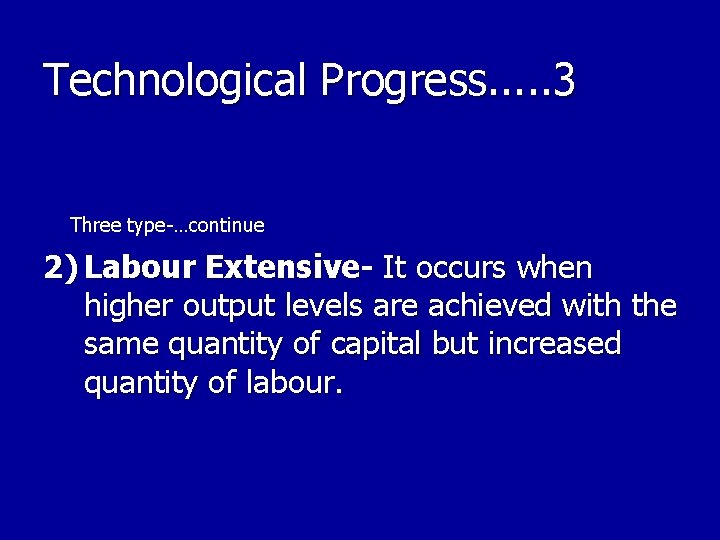 Technological Progress.....3

Three type-...continue

2) Labour Extensive- It occurs when higher output levels are achieved with the same quantity of capital but increased quantity of labour.